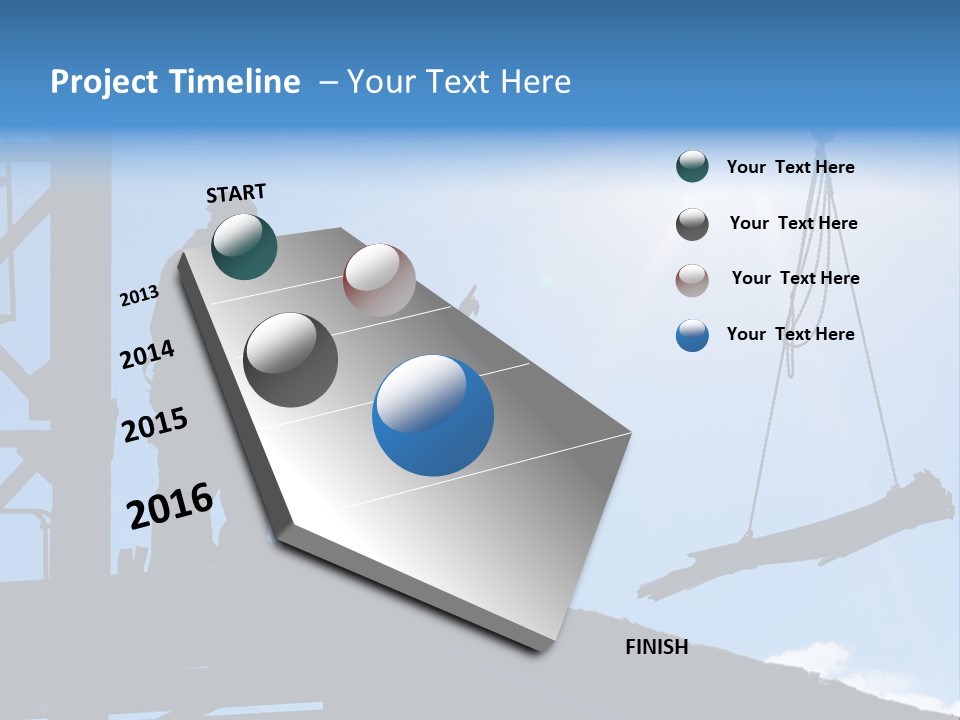 Project Timeline – Your Text Here

START

2013

2014

2015

2016

FINISH

Your Text Here

Your Text Here

Your Text Here

Your Text Here